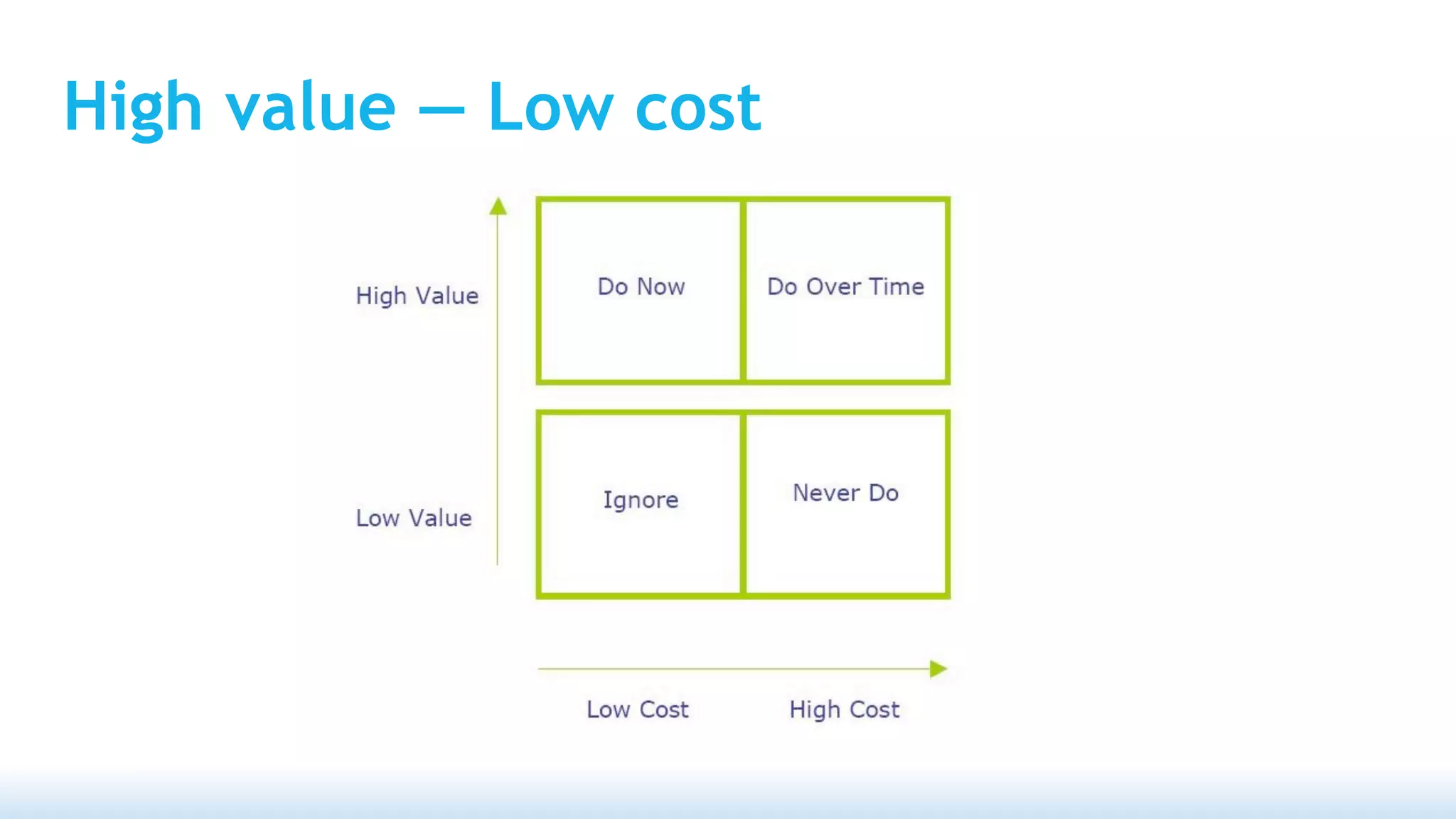 High value — Low cost

High Value

Do Now

Do Over Time

Low Value

Ignore

Never Do

Low Cost

High Cost